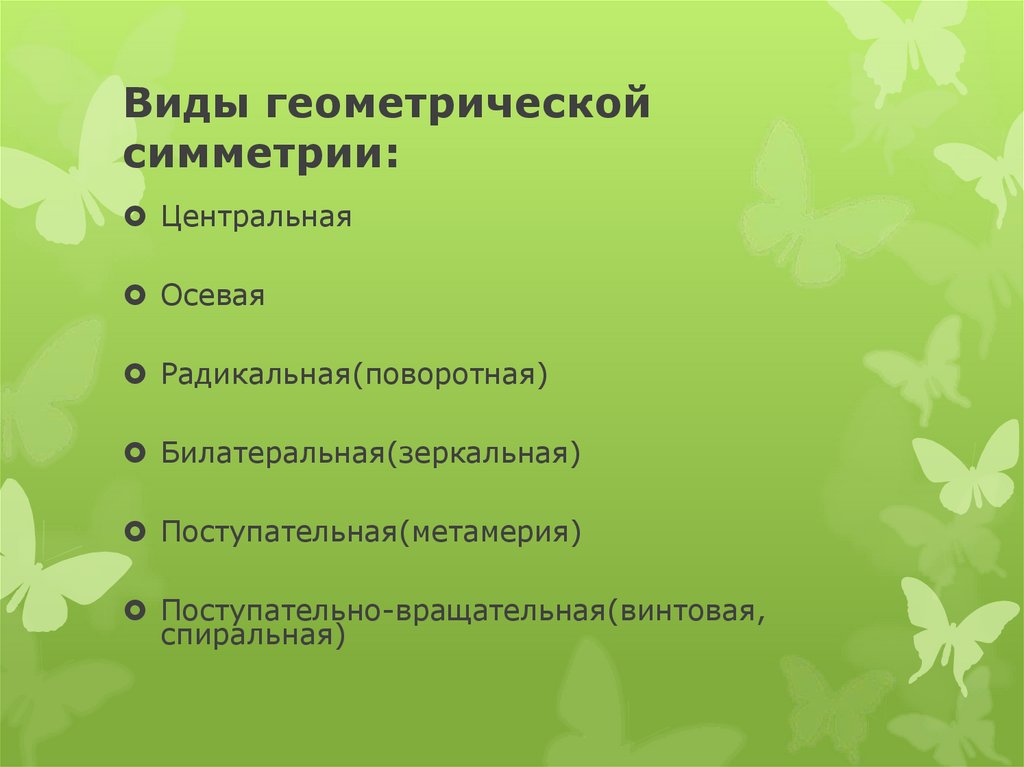 Виды геометрической симметрии:

Центральная

Осевая

Радикальная(поворотная)

Билатеральная(зеркальная)

Поступательная(метамерия)

Поступательно-вращательная(винтовая, спиральная)